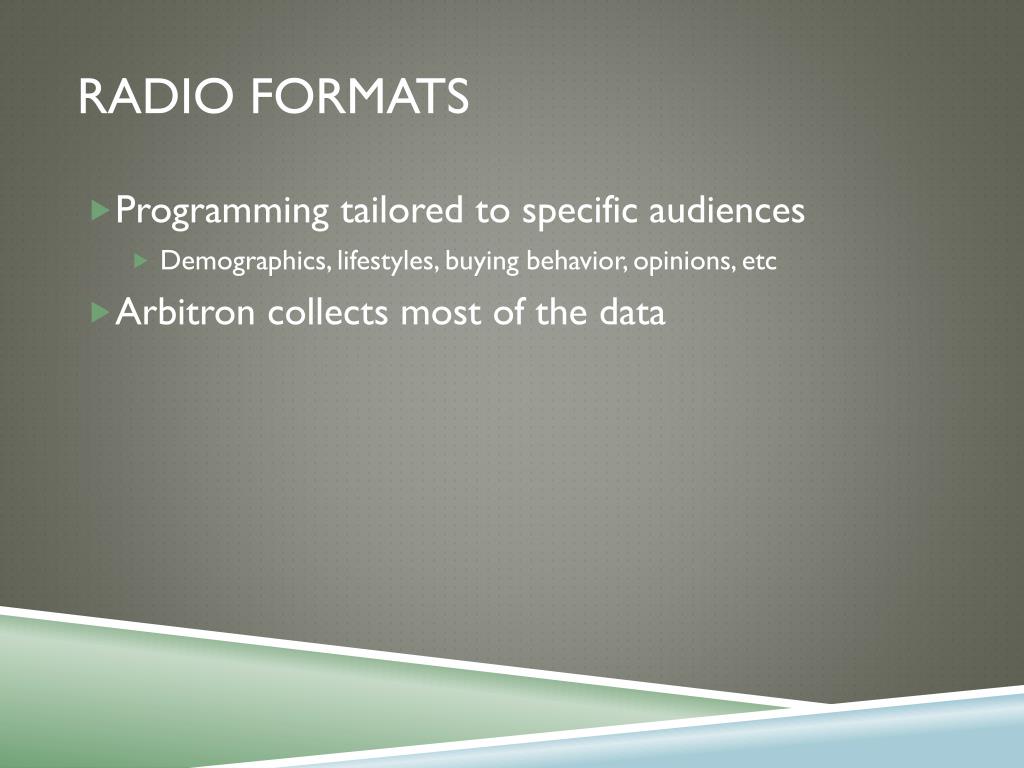 RADIO FORMATS

Programming tailored to specific audiences

Demographics, lifestyles, buying behavior, opinions, etc

Arbitron collects most of the data